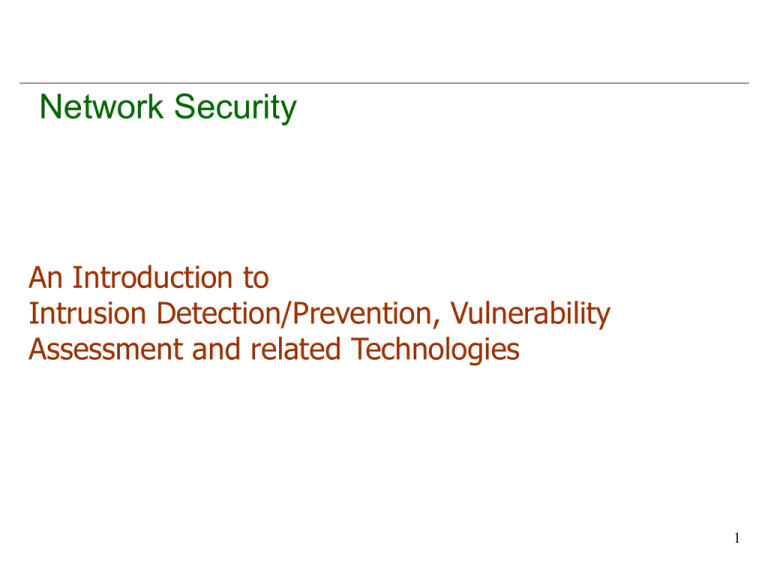 Network Security

An Introduction to
Intrusion Detection/Prevention, Vulnerability Assessment and related Technologies

1